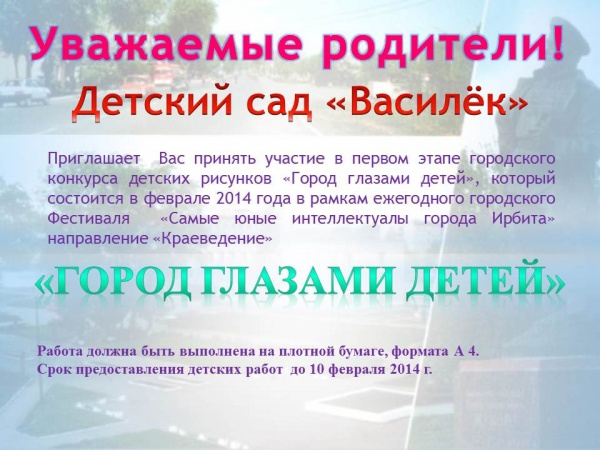 Уважаемые родители!

Детский сад «Василёк»

Приглашает Вас принять участие в первом этапе городского конкурса детских рисунков «Город глазами детей», который состоится в феврале 2014 года в рамкам ежегодного городского Фестиваля «Самые юные интеллектуалы города Ирбита» направление «Краеведение»

«ГОРОД ГЛАЗАМИ ДЕТЕЙ»

Работа должна быть выполнена на плотной бумаге, формата А 4.
Срок предоставления детских работ до 10 февраля 2014 г.